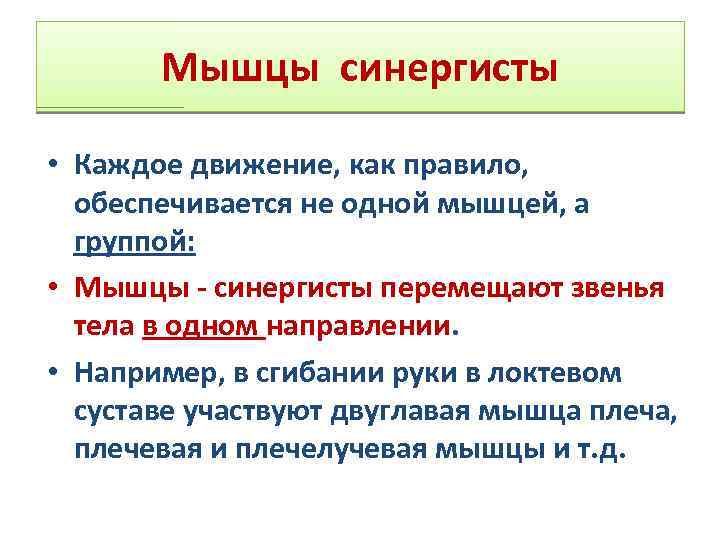 Мышцы синергисты

• Каждое движение, как правило, обеспечивается не одной мышцей, а группой:

• Мышцы - синергисты перемещают звенья тела в одном направлении.

• Например, в сгибании руки в локтевом суставе участвуют двуглавая мышца плеча, плечевая и плечелучевая мышцы и т.д.